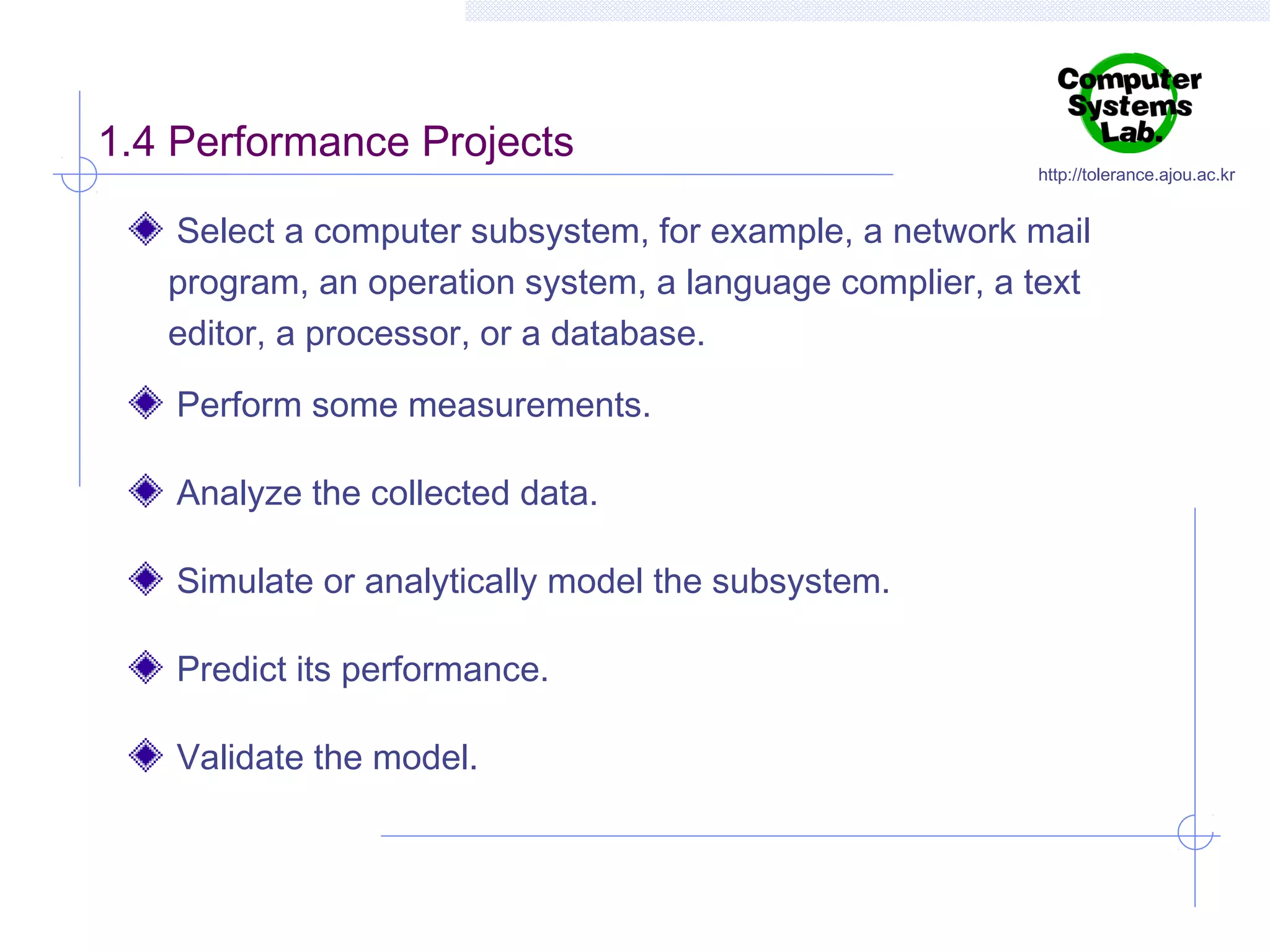 Computer Systems Lab.
http://tolerance.ajou.ac.kr

1.4 Performance Projects

Select a computer subsystem, for example, a network mail program, an operation system, a language complier, a text editor, a processor, or a database.

Perform some measurements.

Analyze the collected data.

Simulate or analytically model the subsystem.

Predict its performance.

Validate the model.